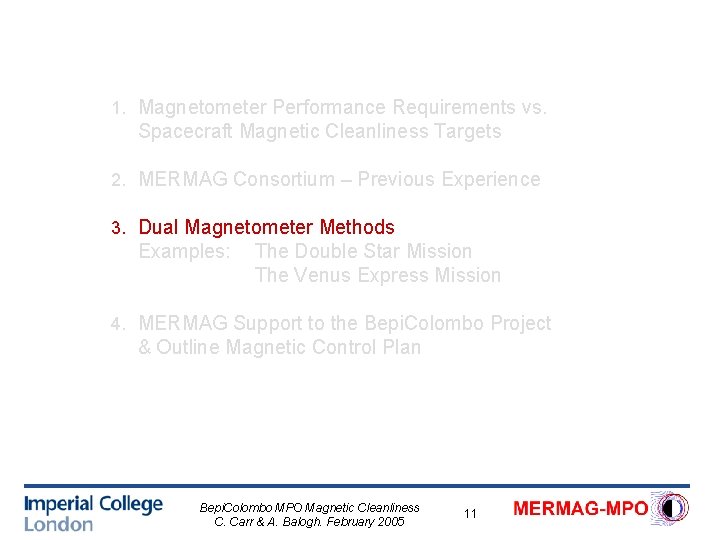 1. Magnetometer Performance Requirements vs. Spacecraft Magnetic Cleanliness Targets

2. MERMAG Consortium – Previous Experience

3. Dual Magnetometer Methods
Examples: The Double Star Mission
The Venus Express Mission

4. MERMAG Support to the BepiColombo Project & Outline Magnetic Control Plan

Imperial College London

BepiColombo MPO Magnetic Cleanliness
C. Carr & A. Balogh. February 2005

11

MERMAG-MPO